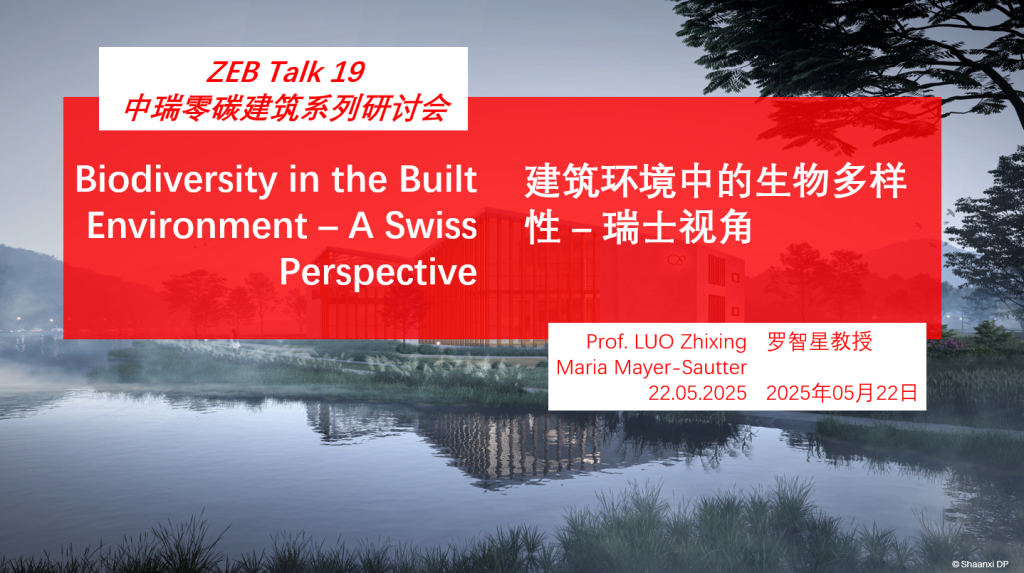 ZEB Talk 19
中瑞零碳建筑系列研讨会

Biodiversity in the Built Environment – A Swiss Perspective

建筑环境中的生物多样性 – 瑞士视角

Prof. LUO Zhixing 罗智星教授
Maria Mayer-Sautter
22.05.2025 2025年05月22日

© Shaanxi DP